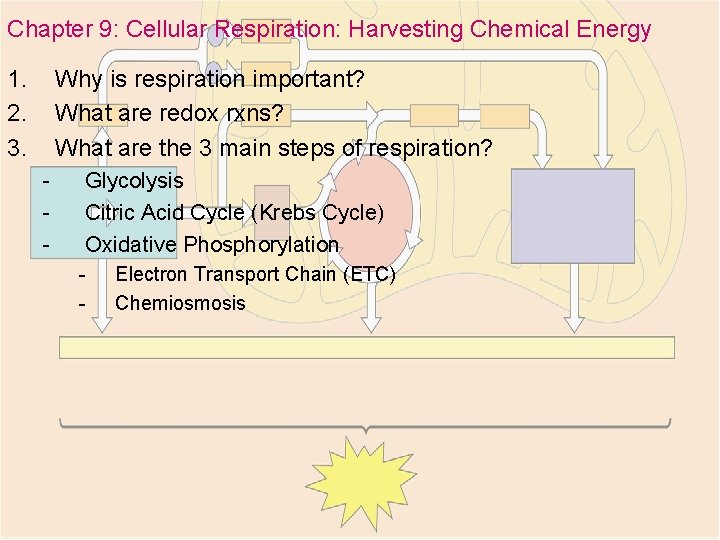 Chapter 9: Cellular Respiration: Harvesting Chemical Energy

1. Why is respiration important?
2. What are redox rxns?
3. What are the 3 main steps of respiration?
- Glycolysis
- Citric Acid Cycle (Krebs Cycle)
- Oxidative Phosphorylation
- Electron Transport Chain (ETC)
- Chemiosmosis